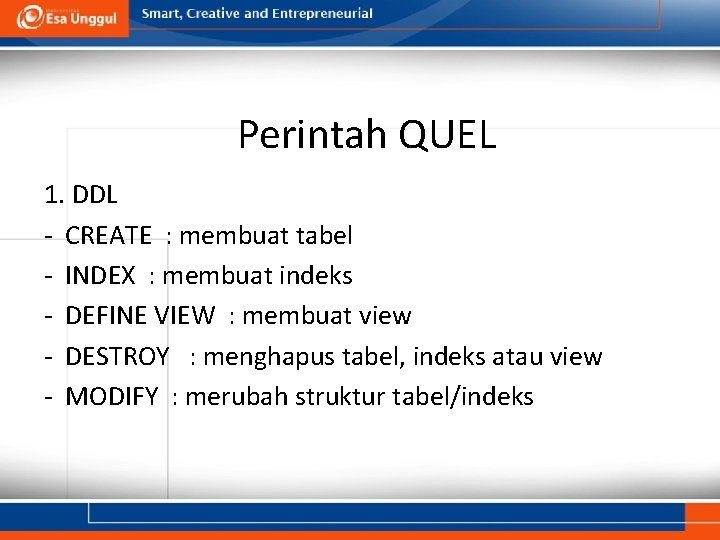 Esa Unggul

Smart, Creative and Entrepreneurial

Perintah QUEL

1. DDL

- CREATE : membuat tabel
- INDEX : membuat indeks
- DEFINE VIEW : membuat view
- DESTROY : menghapus tabel, indeks atau view
- MODIFY : merubah struktur tabel/indeks